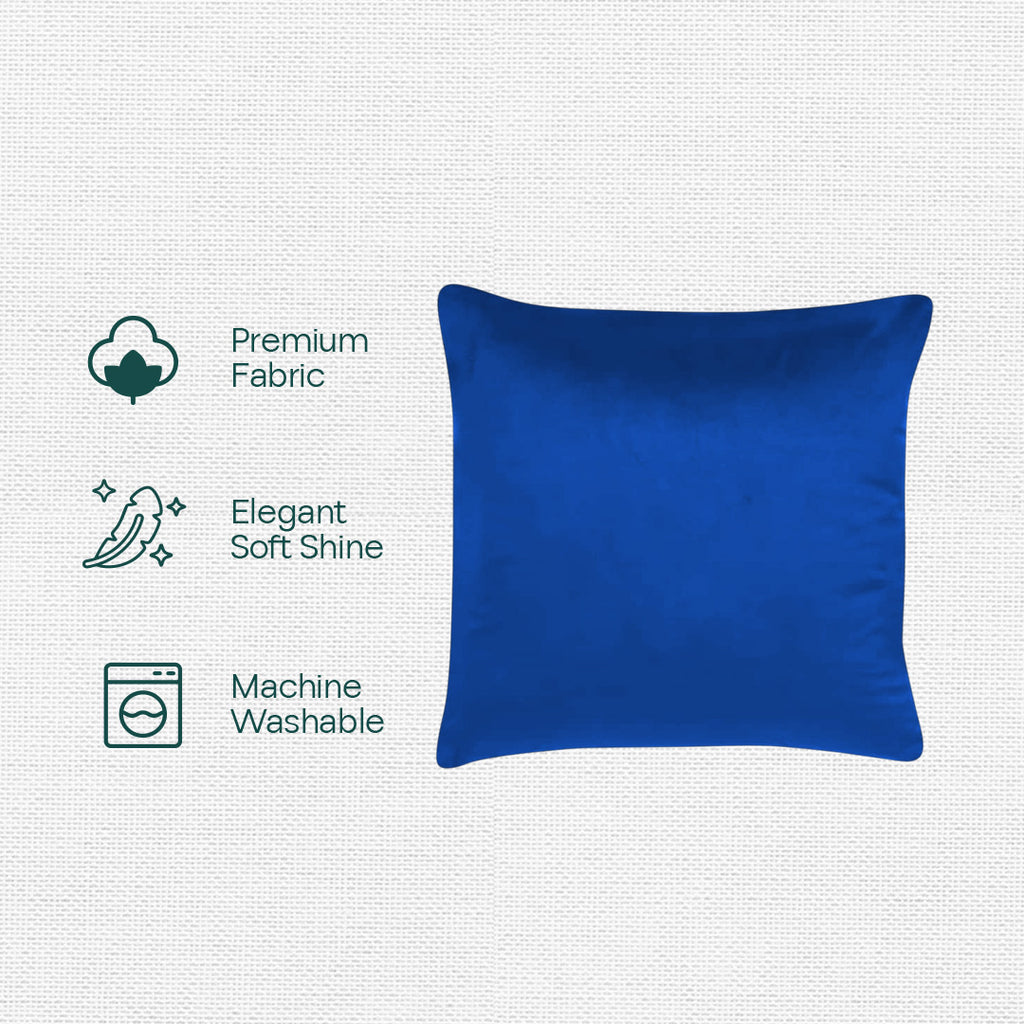 Premium Fabric

Elegant Soft Shine

Machine Washable